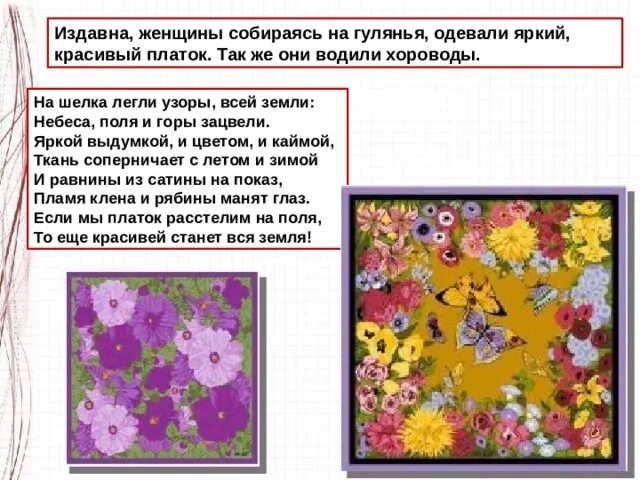 Издавна, женщины собираясь на гулянья, одевали яркий, красивый платок. Так же они водили хороводы.

На шелка легли узоры, всей земли:
Небеса, поля и горы зацвели.
Яркой выдумкой, и цветом, и каймой,
Ткань соперничает с летом и зимой
И равнины из сатины на показ,
Пламя клена и рябины манят глаз.
Если мы платок расстелим на поля,
То еще красивей станет вся земля!